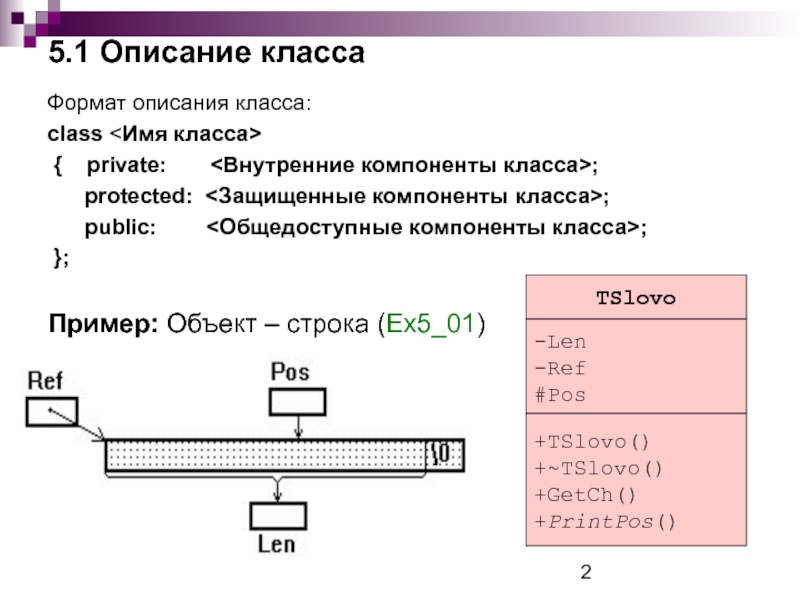 5.1 Описание класса

Формат описания класса:
class <Имя класса>
{ private: <Внутренние компоненты класса>;
protected: <Защищенные компоненты класса>;
public: <Общедоступные компоненты класса>;
};

Пример: Объект – строка (Ex5_01)

Ref
Pos
\0
Len

TSlovo
-Len
-Ref
#Pos
+TSlovo()
+~TSlovo()
+GetCh()
+PrintPos()

2